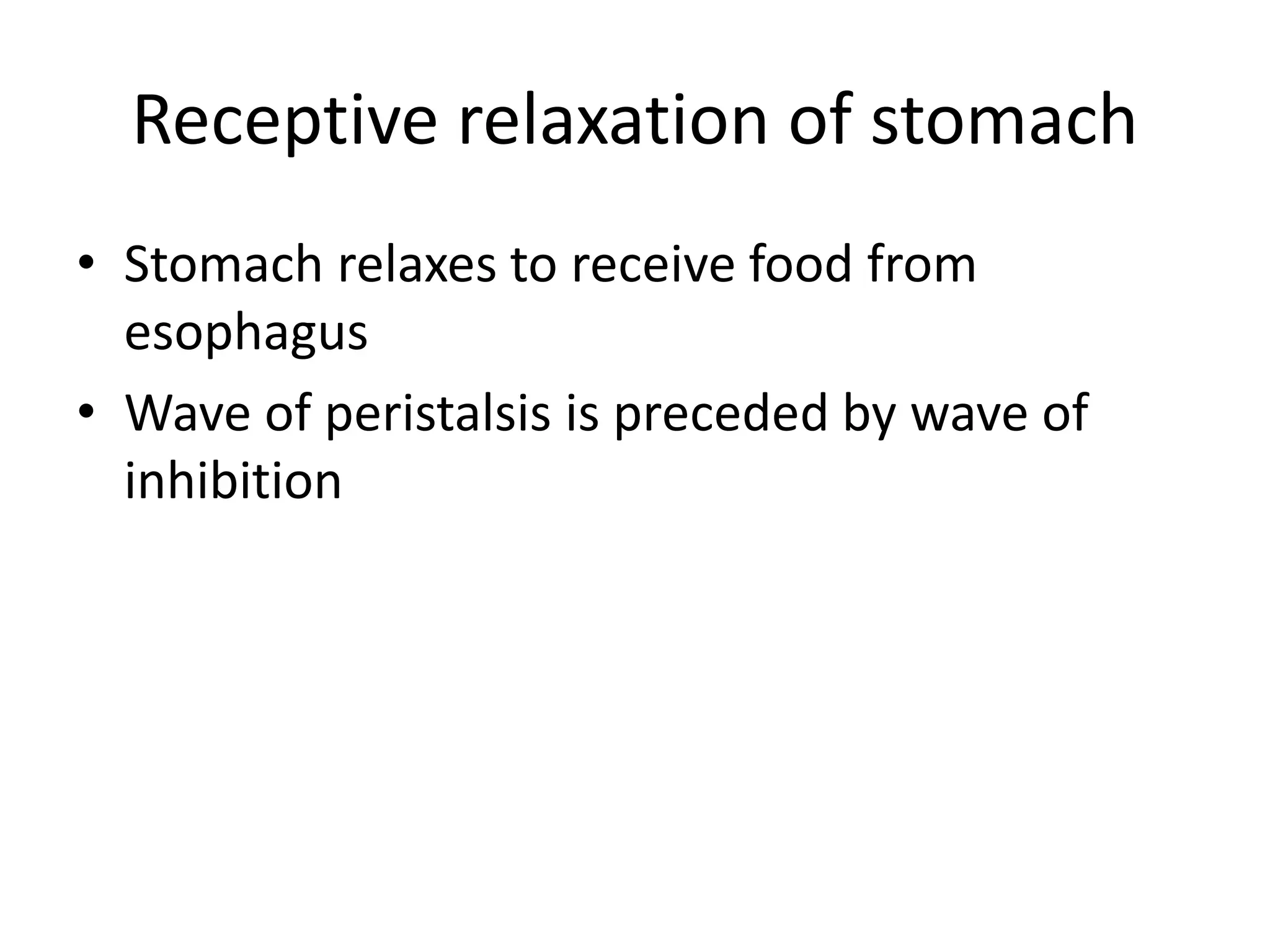 Receptive relaxation of stomach

• Stomach relaxes to receive food from esophagus

• Wave of peristalsis is preceded by wave of inhibition